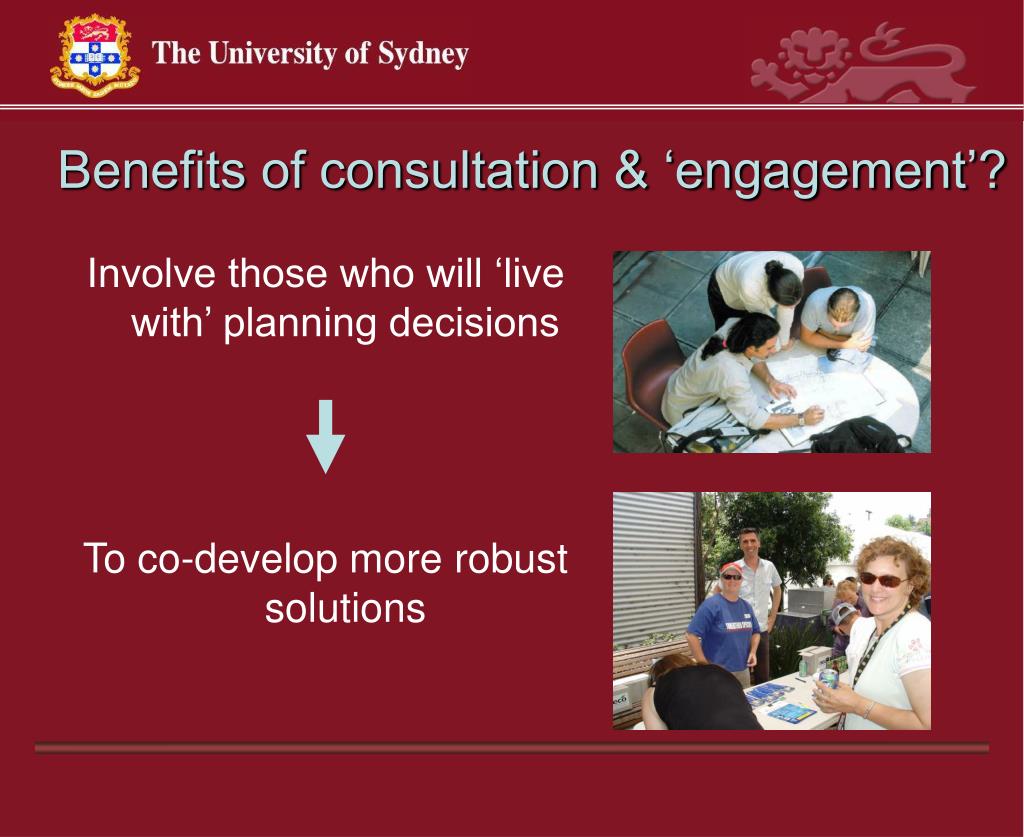 The University of Sydney

Benefits of consultation & ‘engagement’?

Involve those who will ‘live with’ planning decisions

To co-develop more robust solutions